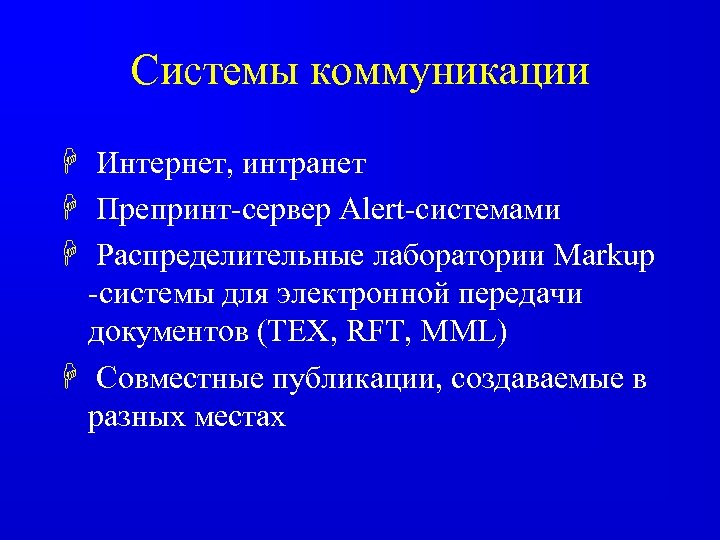 Системы коммуникации

Интернет, интранет

Препринт-сервер Alert-системами

Распределительные лаборатории Markup -системы для электронной передачи документов (TEX, RFT, MML)

Совместные публикации, создаваемые в разных местах